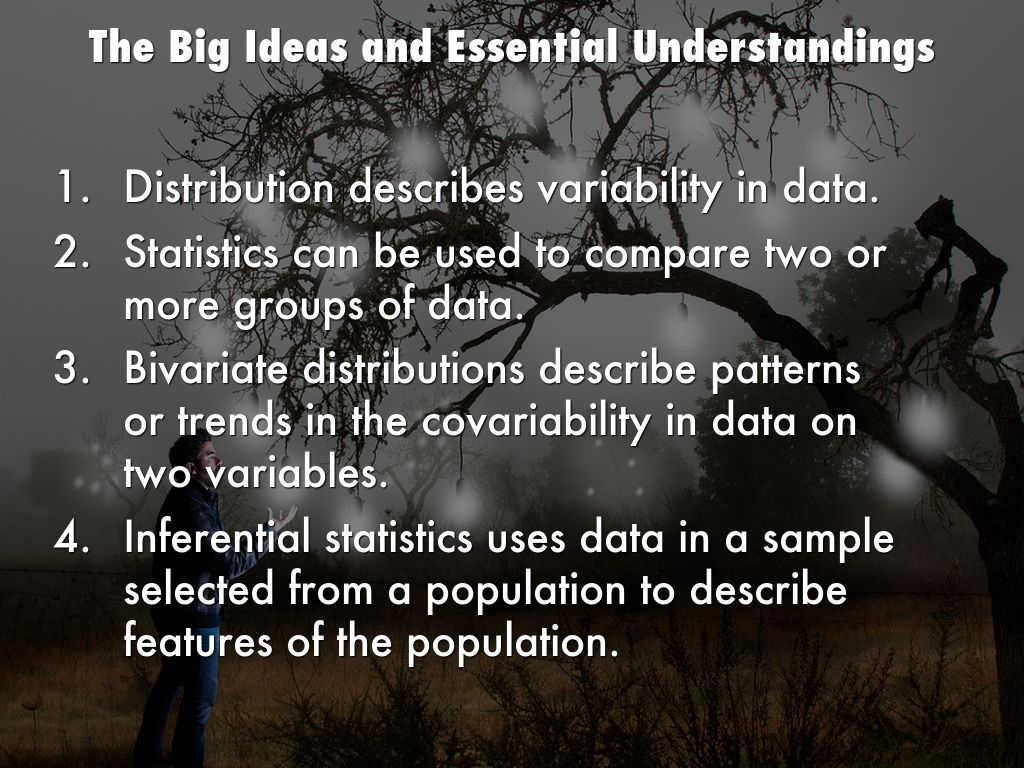 The Big Ideas and Essential Understandings

1. Distribution describes variability in data.
2. Statistics can be used to compare two or more groups of data.
3. Bivariate distributions describe patterns or trends in the covariability in data on two variables.
4. Inferential statistics uses data in a sample selected from a population to describe features of the population.